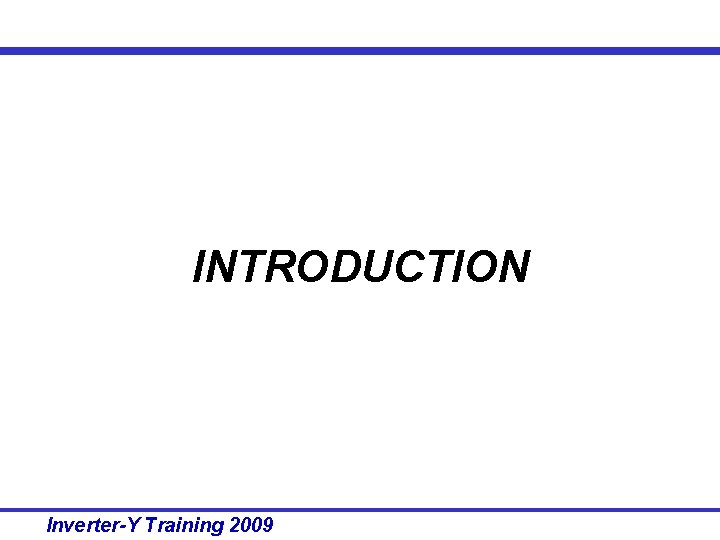 INTRODUCTION

Inverter-Y Training 2009